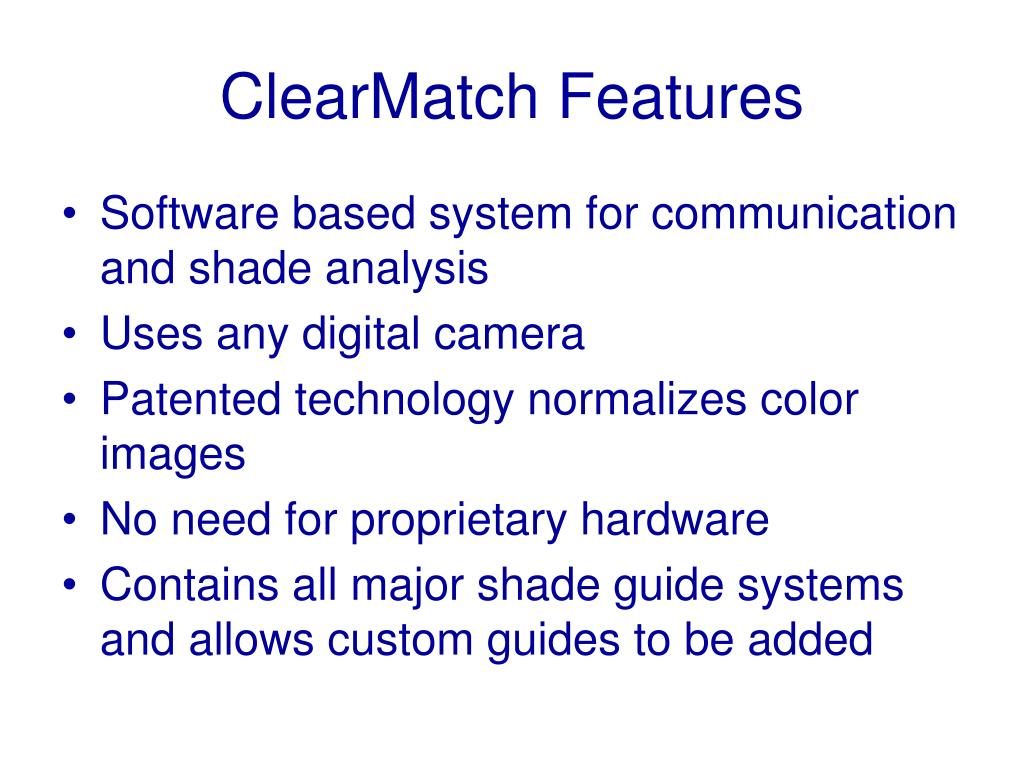 ClearMatch Features

• Software based system for communication and shade analysis
• Uses any digital camera
• Patented technology normalizes color images
• No need for proprietary hardware
• Contains all major shade guide systems and allows custom guides to be added